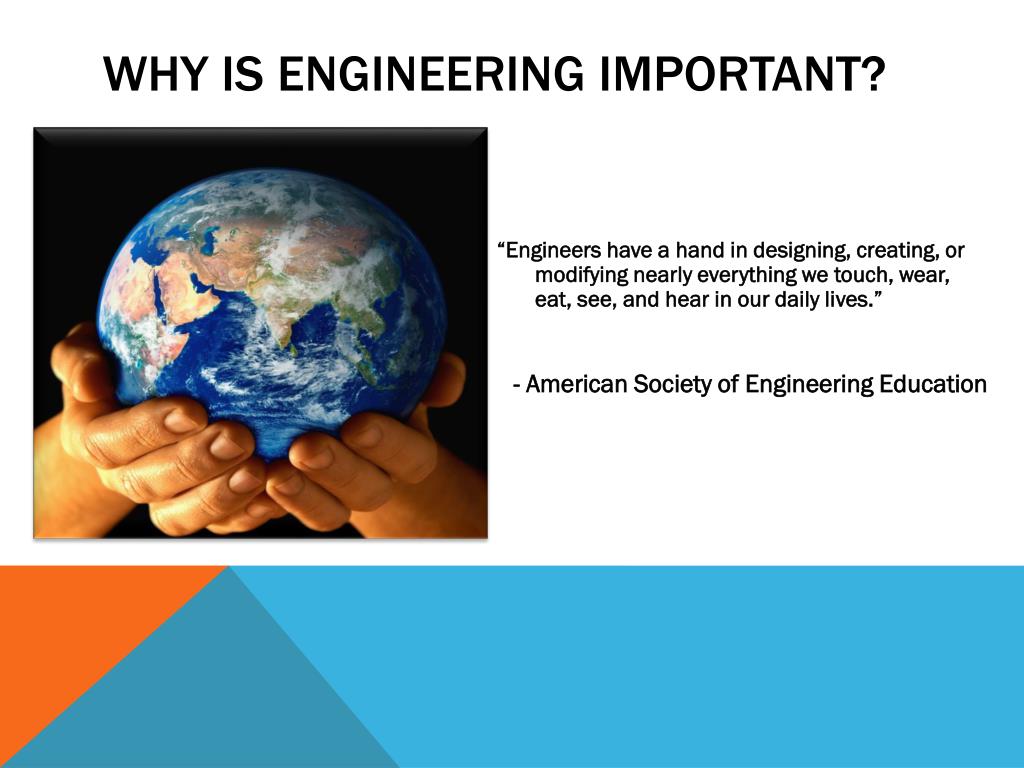 WHY IS ENGINEERING IMPORTANT?

“Engineers have a hand in designing, creating, or modifying nearly everything we touch, wear, eat, see, and hear in our daily lives.”

- American Society of Engineering Education